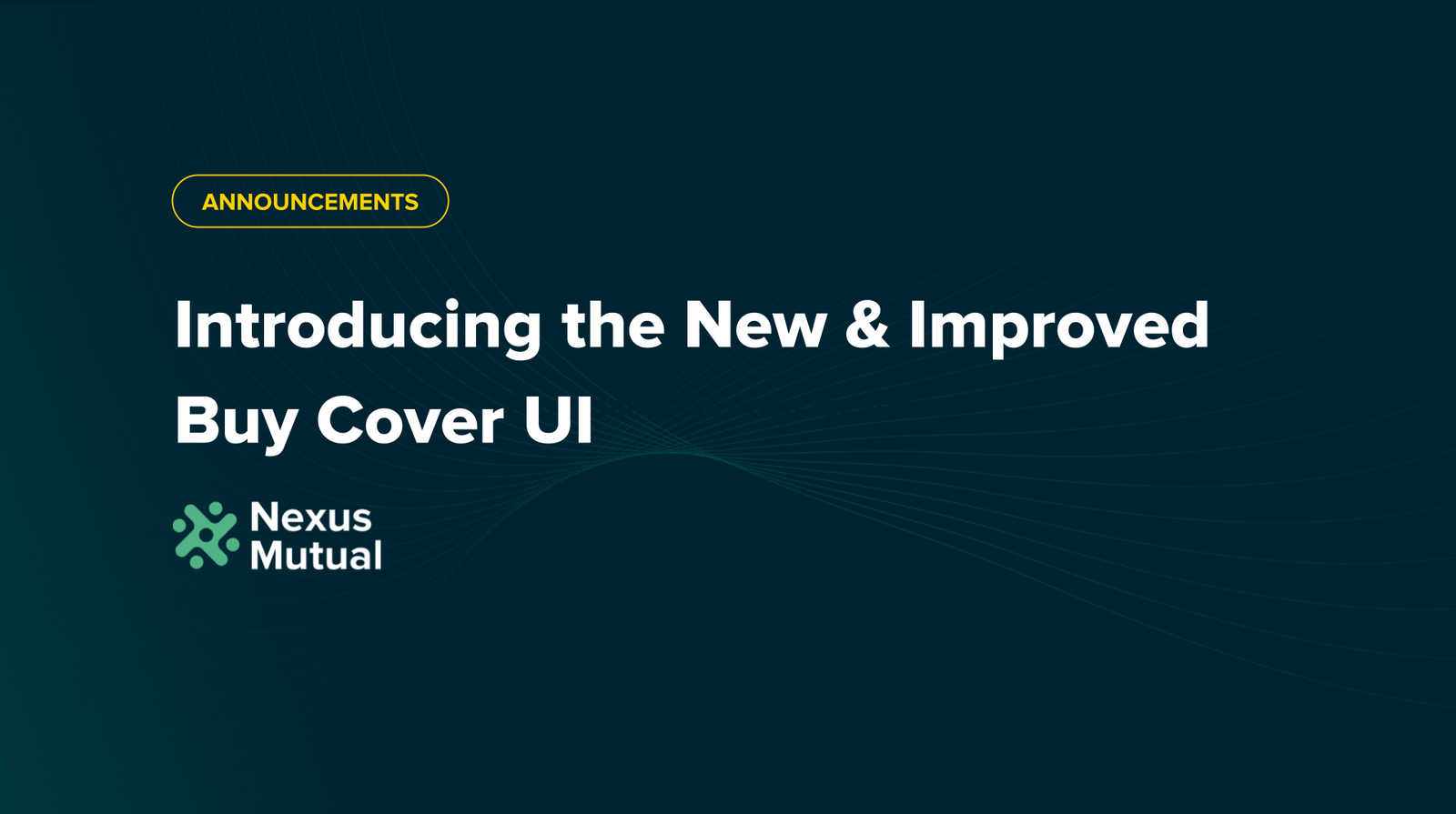 ANNOUNCEMENTS

Introducing the New & Improved Buy Cover UI

Nexus Mutual